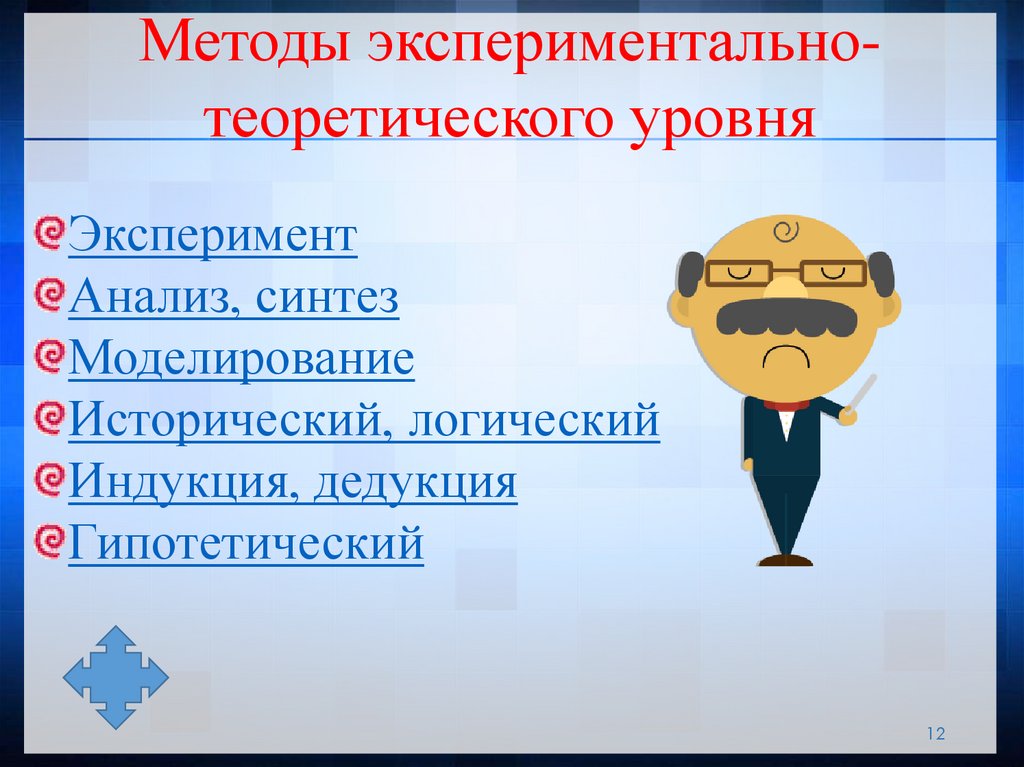 Методы экспериментально-теоретического уровня

Эксперимент
Анализ, синтез
Моделирование
Исторический, логический
Индукция, дедукция
Гипотетический

12